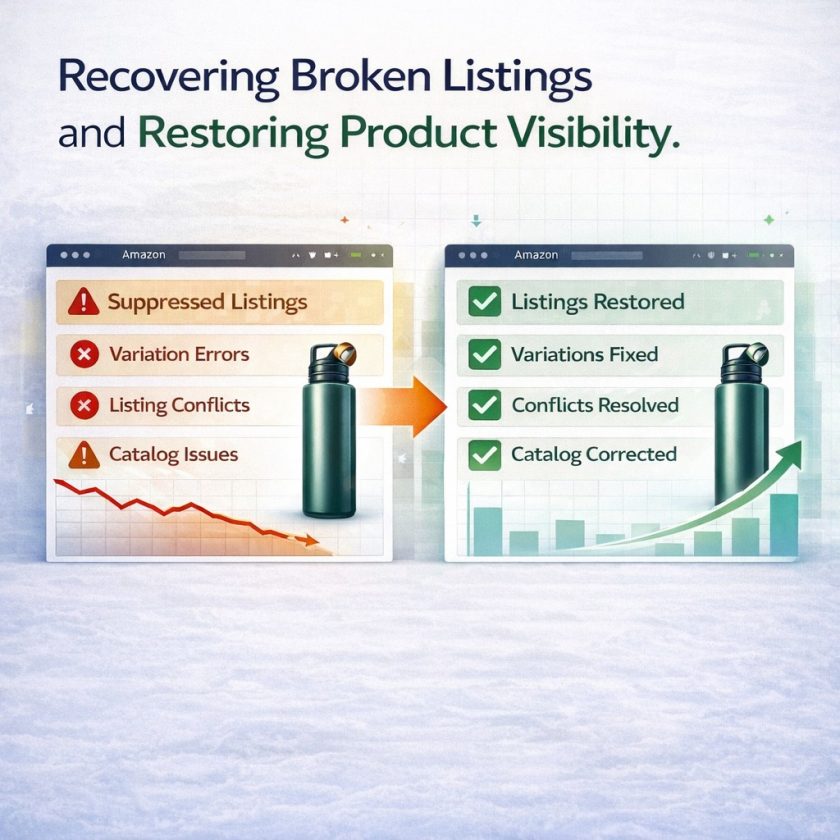 Recovering Broken Listings and Restoring Product Visibility.

Amazon

Suppressed Listings

Variation Errors

Listing Conflicts

Catalog Issues

Amazon

Listings Restored

Variations Fixed

Conflicts Resolved

Catalog Corrected